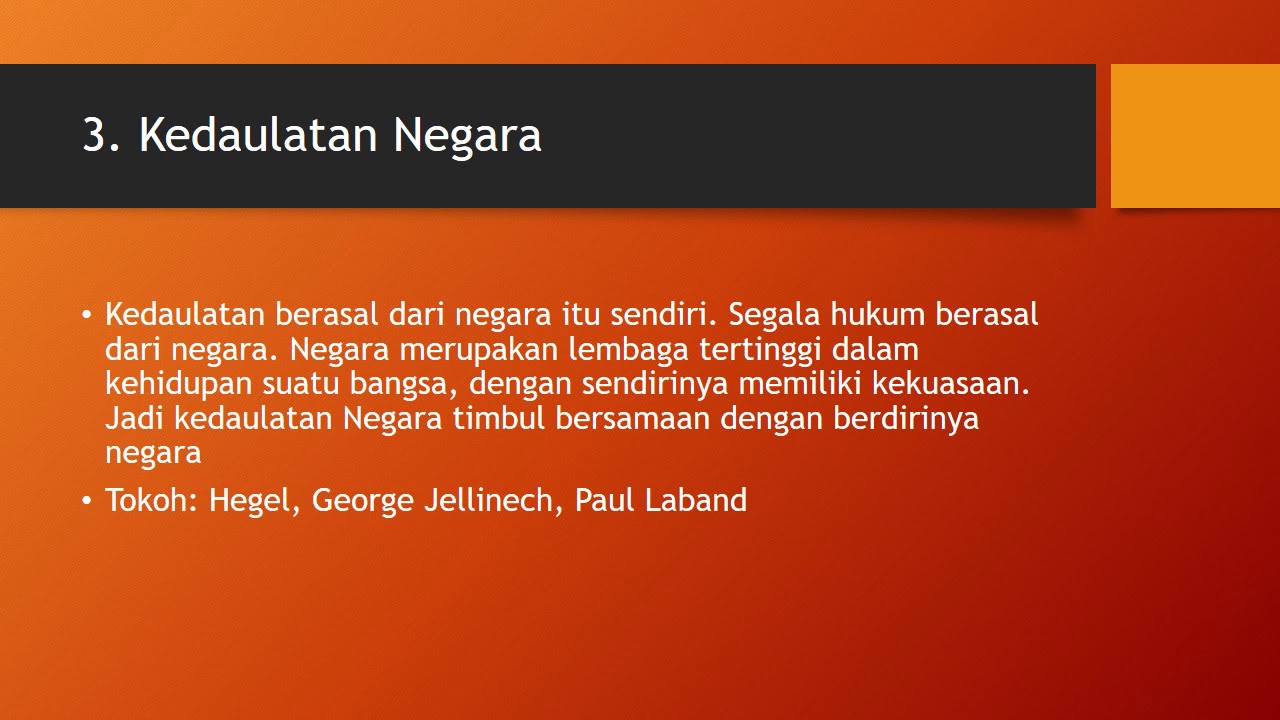 3. Kedaulatan Negara

• Kedaulatan berasal dari negara itu sendiri. Segala hukum berasal dari negara. Negara merupakan lembaga tertinggi dalam kehidupan suatu bangsa, dengan sendirinya memiliki kekuasaan. Jadi kedaulatan Negara timbul bersamaan dengan berdirinya negara

• Tokoh: Hegel, George Jellinech, Paul Laband